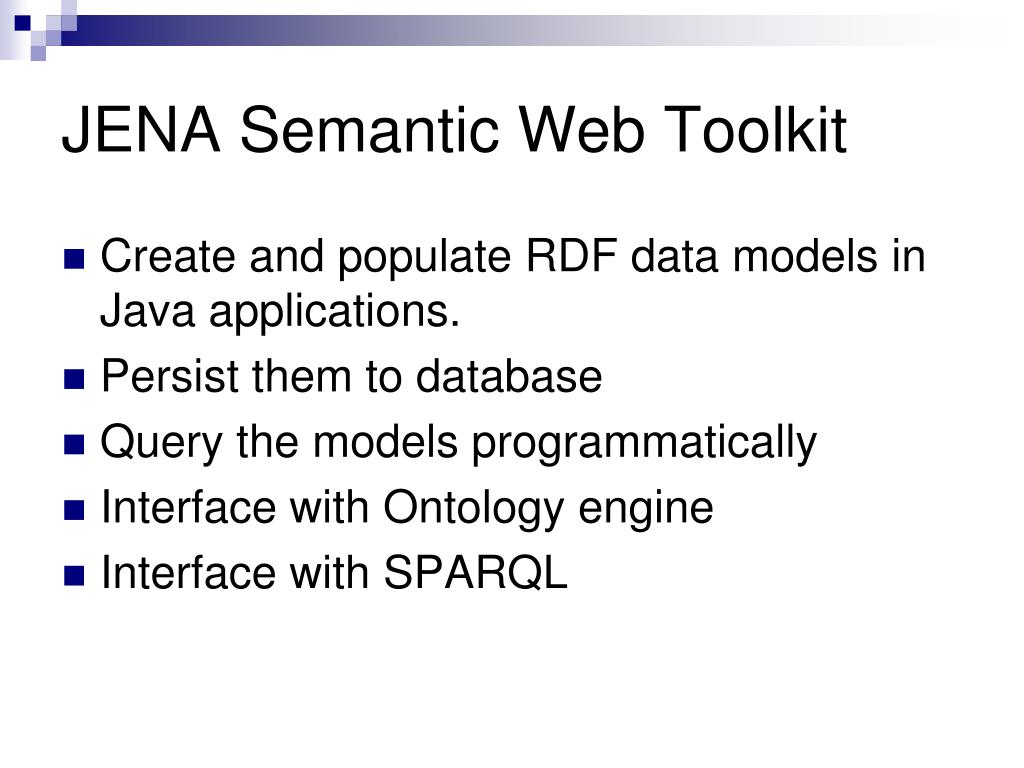 JENA Semantic Web Toolkit

- Create and populate RDF data models in Java applications.
- Persist them to database
- Query the models programmatically
- Interface with Ontology engine
- Interface with SPARQL